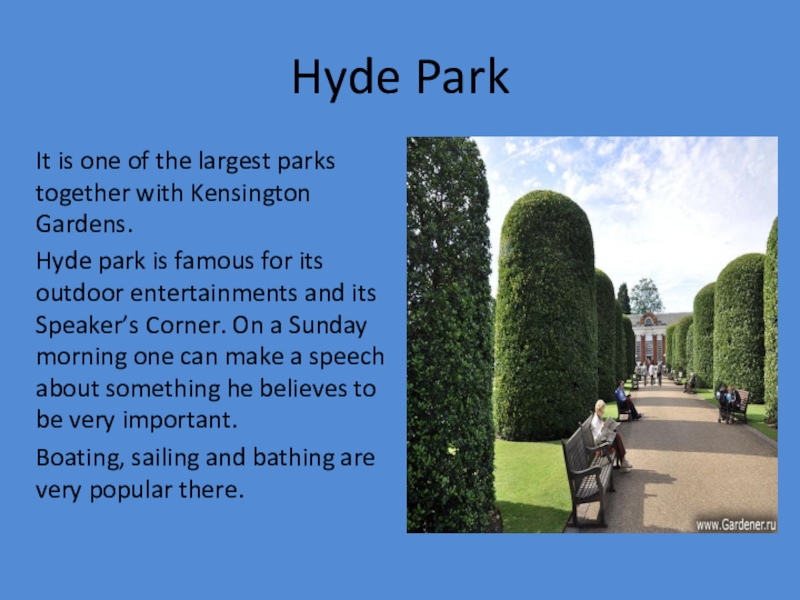 Hyde Park

It is one of the largest parks together with Kensington Gardens.

Hyde park is famous for its outdoor entertainments and its Speaker's Corner. On a Sunday morning one can make a speech about something he believes to be very important.

Boating, sailing and bathing are very popular there.

www.Gardener.ru